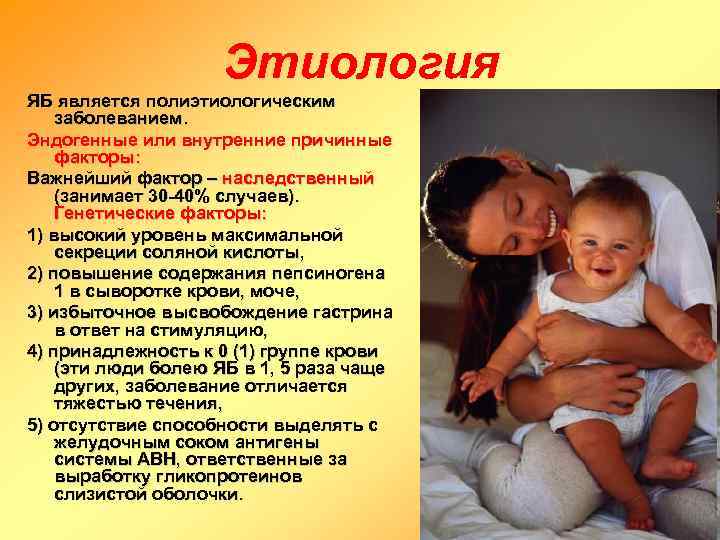 Этиология

ЯБ является полиэтиологическим заболеванием.

Эндогенные или внутренние причинные факторы:

Важнейший фактор – наследственный (занимает 30-40% случаев). Генетические факторы:

1) высокий уровень максимальной секреции соляной кислоты,

2) повышение содержания пепсиногена 1 в сыворотке крови, моче,

3) избыточное высвобождение гастрина в ответ на стимуляцию,

4) принадлежность к 0 (1) группе крови (эти люди болею ЯБ в 1, 5 раза чаще других, заболевание отличается тяжестью течения,

5) отсутствие способности выделять с желудочным соком антигены системы АВН, ответственные за выработку гликопротеинов слизистой оболочки.